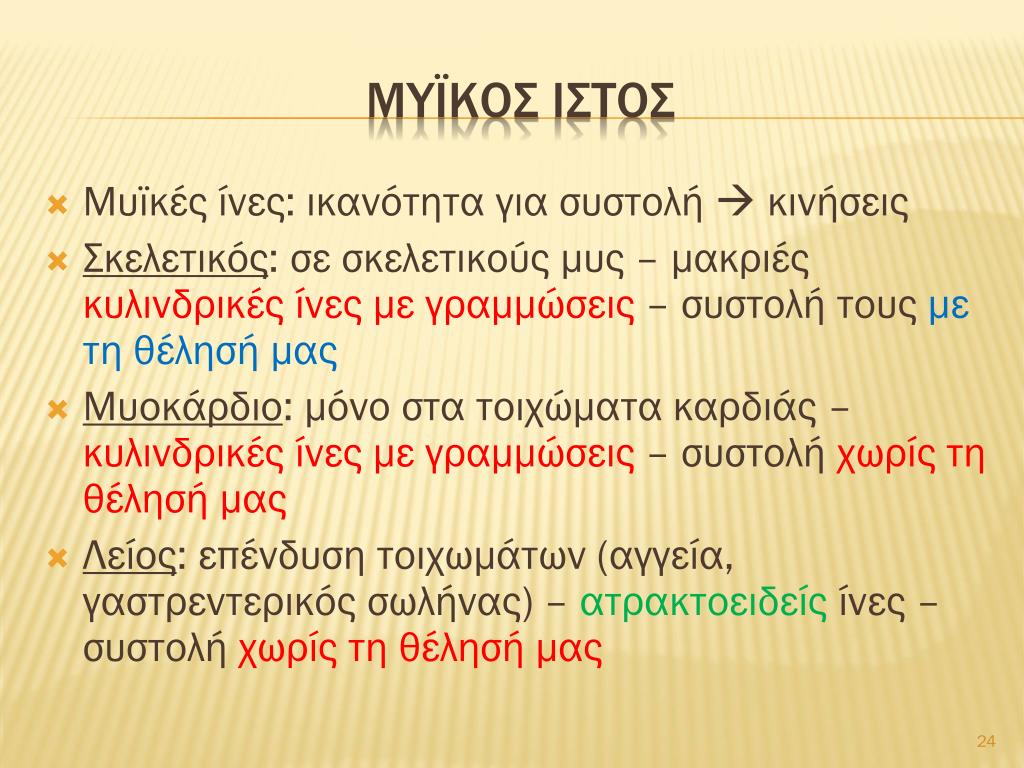 ΜΥΪΚΟΣ ΙΣΤΟΣ

Μυϊκές ίνες: ικανότητα για συστολή → κινήσεις

Σκελετικός: σε σκελετικούς μυς – μακριές κυλινδρικές ίνες με γραμμώσεις – συστολή τους με τη θέλησή μας

Μυοκάρδιο: μόνο στα τοιχώματα καρδιάς – κυλινδρικές ίνες με γραμμώσεις – συστολή χωρίς τη θέλησή μας

Λείος: επένδυση τοιχωμάτων (αγγεία, γαστρεντερικός σωλήνας) – ατρακτοειδείς ίνες – συστολή χωρίς τη θέλησή μας

24